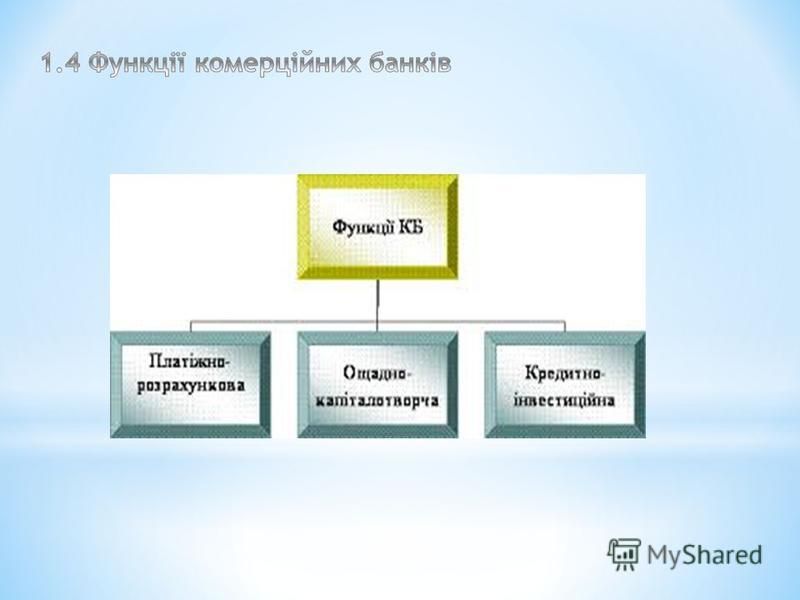 1.4 Функції комерційних банків

Функції КБ

Платіжно-розрахункова

Ощадно-капіталотворча

Кредитно-інвестиційна

MyShared